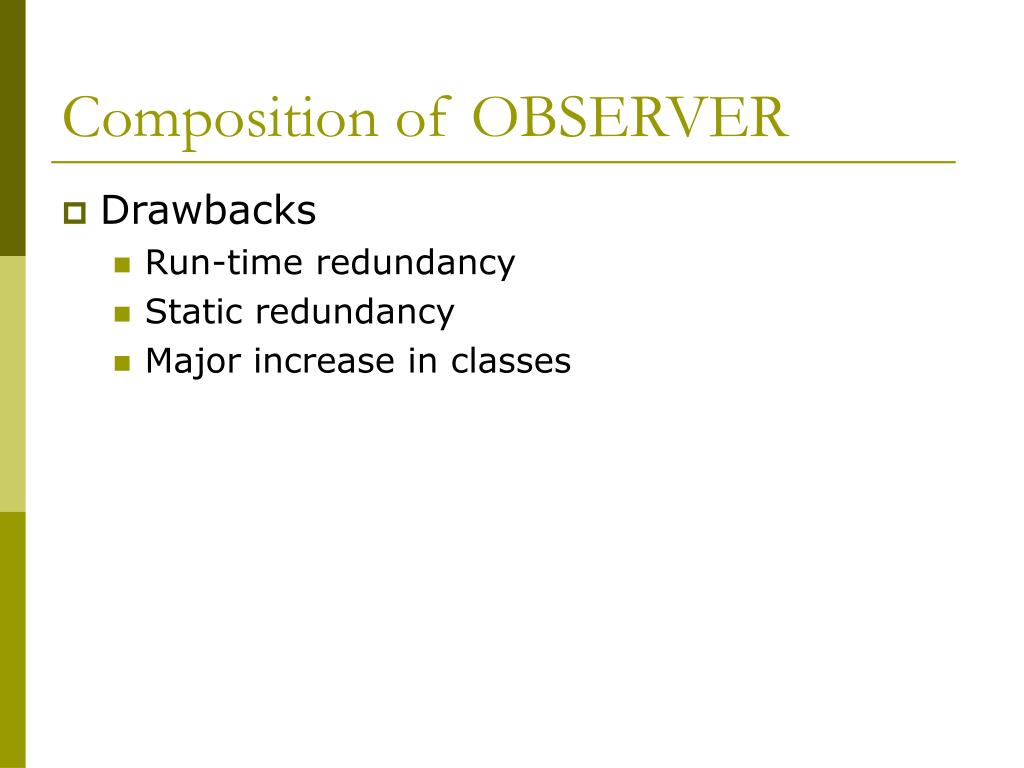 Composition of OBSERVER

Drawbacks
Run-time redundancy
Static redundancy
Major increase in classes